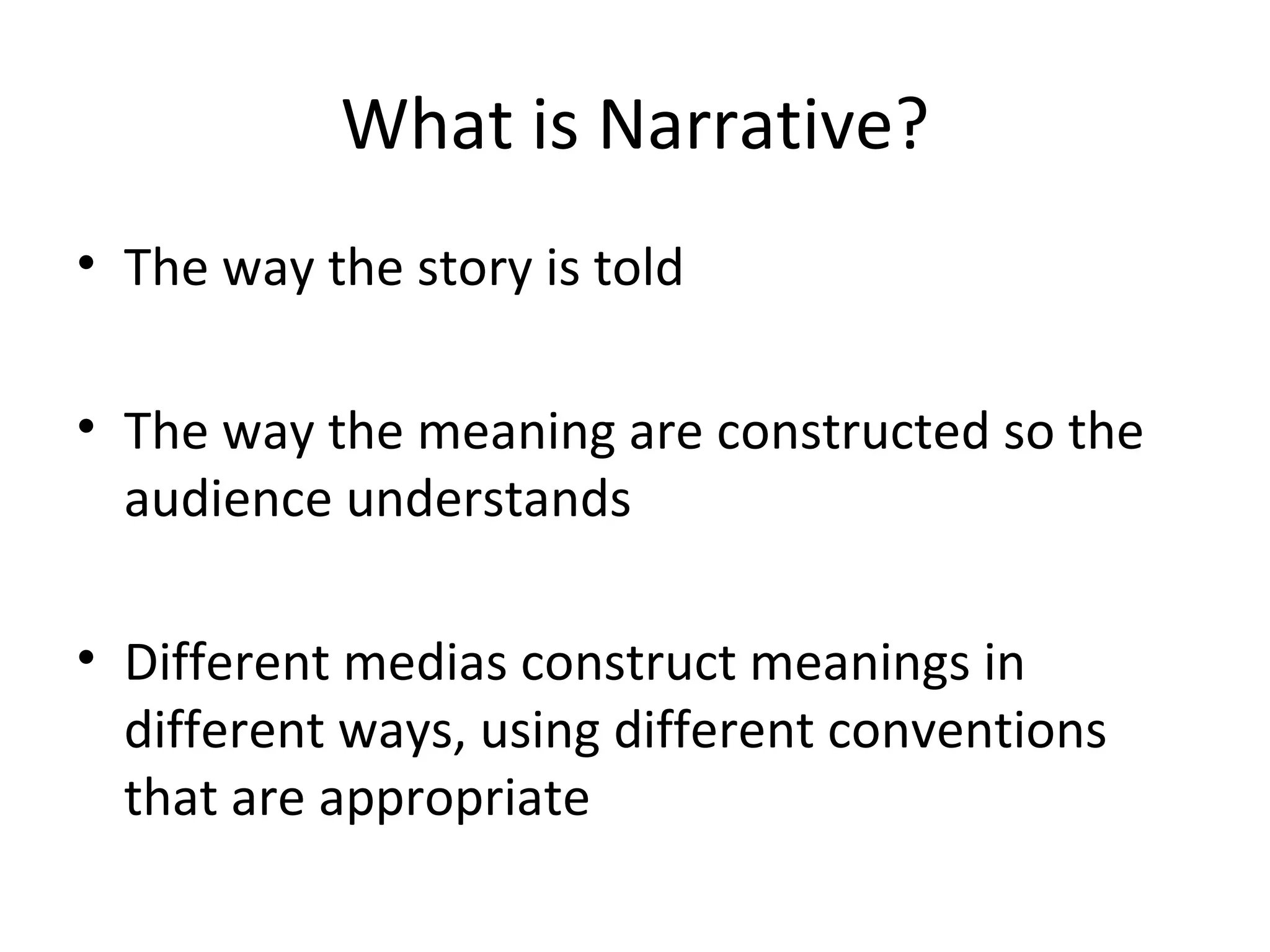 What is Narrative?

• The way the story is told

• The way the meaning are constructed so the audience understands

• Different medias construct meanings in different ways, using different conventions that are appropriate